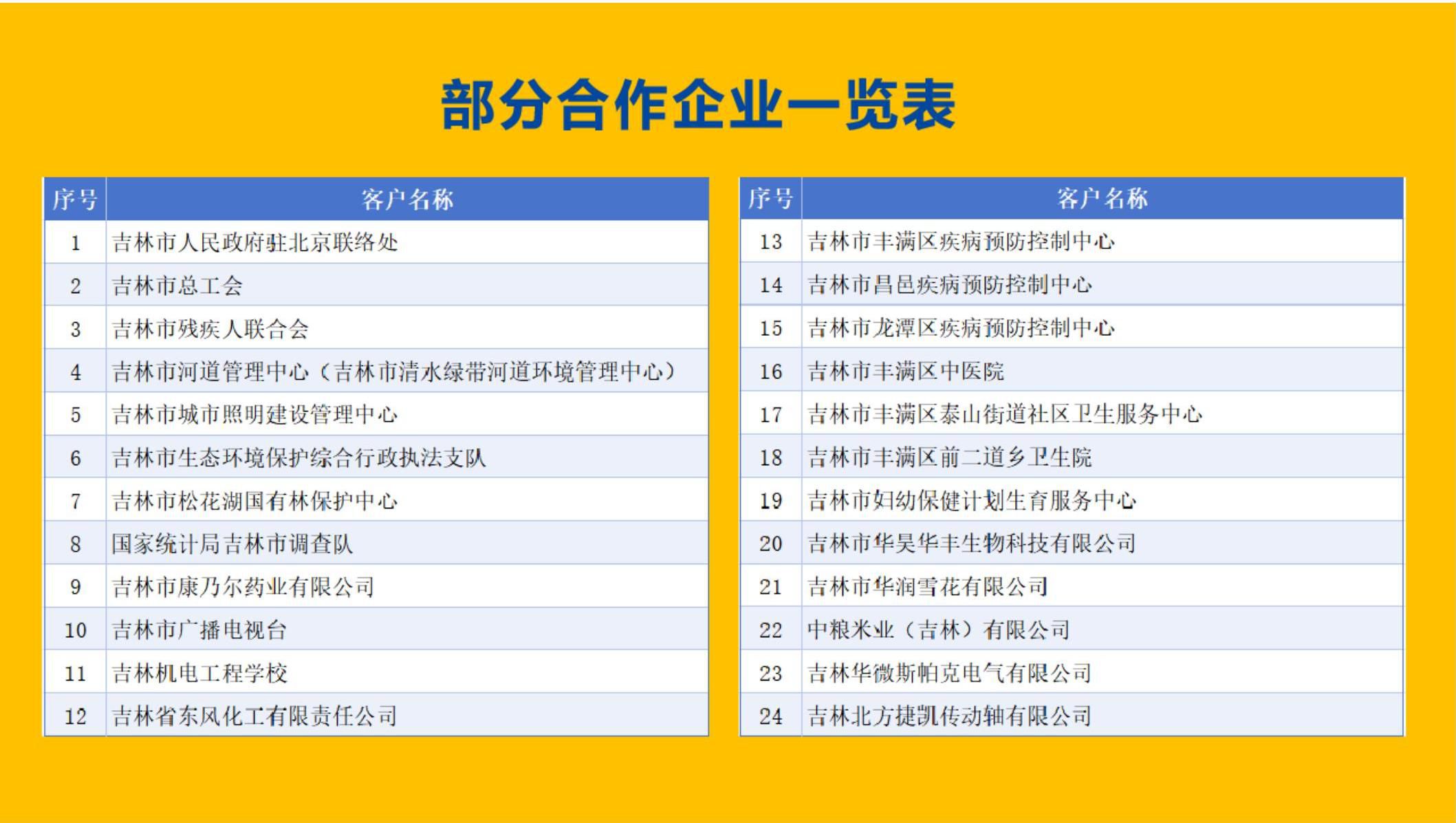 部分合作企业一览表

| 序号 | 客户名称 |
|---|---|
| 1 | 吉林市人民政府驻北京联络处 |
| 2 | 吉林市总工会 |
| 3 | 吉林市残疾人联合会 |
| 4 | 吉林市河道管理中心（吉林市清水绿带河道环境管理中心） |
| 5 | 吉林市城市照明建设管理中心 |
| 6 | 吉林市生态环境保护综合行政执法支队 |
| 7 | 吉林市松花湖国有林保护中心 |
| 8 | 国家统计局吉林市调查队 |
| 9 | 吉林市康乃尔药业有限公司 |
| 10 | 吉林市广播电视台 |
| 11 | 吉林机电工程学校 |
| 12 | 吉林省东风化工有限责任公司 |

| 序号 | 客户名称 |
|---|---|
| 13 | 吉林市丰满区疾病预防控制中心 |
| 14 | 吉林市昌邑疾病预防控制中心 |
| 15 | 吉林市龙潭区疾病预防控制中心 |
| 16 | 吉林市丰满区中医院 |
| 17 | 吉林市丰满区泰山街道社区卫生服务中心 |
| 18 | 吉林市丰满区前二道乡卫生院 |
| 19 | 吉林市妇幼保健计划生育服务中心 |
| 20 | 吉林市华昊华丰生物科技有限公司 |
| 21 | 吉林市华润雪花有限公司 |
| 22 | 中粮米业（吉林）有限公司 |
| 23 | 吉林华微斯帕克电气有限公司 |
| 24 | 吉林北方捷凯传动轴有限公司 |